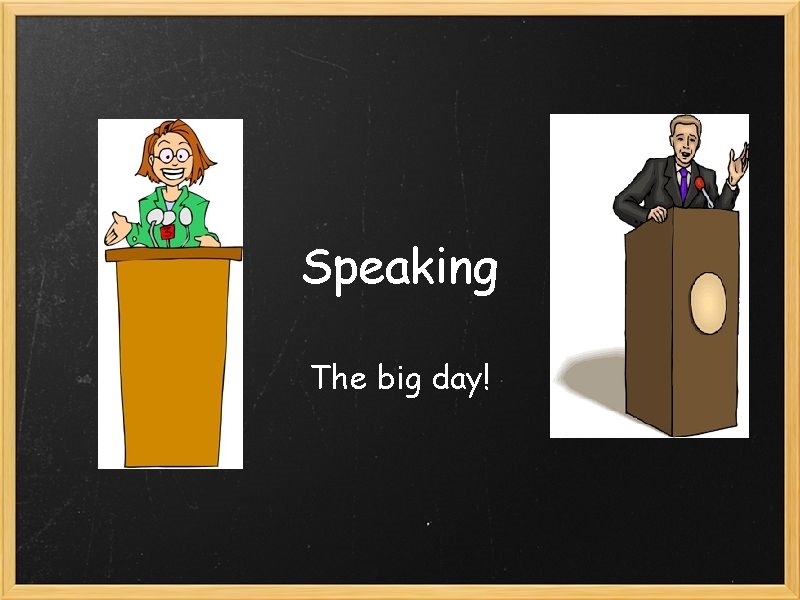 Speaking

The big day!